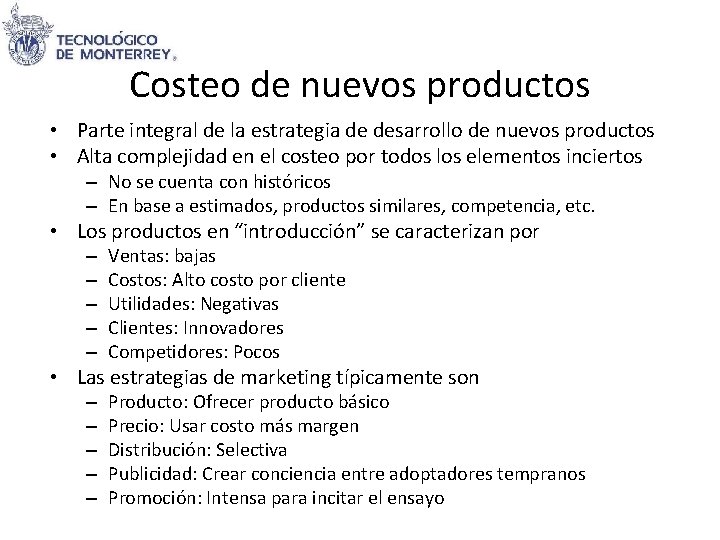 TECNOLÓGICO DE MONTERREY®

Costeo de nuevos productos

• Parte integral de la estrategia de desarrollo de nuevos productos
• Alta complejidad en el costeo por todos los elementos inciertos
– No se cuenta con históricos
– En base a estimados, productos similares, competencia, etc.
• Los productos en "introducción" se caracterizan por
– Ventas: bajas
– Costos: Alto costo por cliente
– Utilidades: Negativas
– Clientes: Innovadores
– Competidores: Pocos
• Las estrategias de marketing típicamente son
– Producto: Ofrecer producto básico
– Precio: Usar costo más margen
– Distribución: Selectiva
– Publicidad: Crear conciencia entre adoptadores tempranos
– Promoción: Intensa para incitar el ensayo